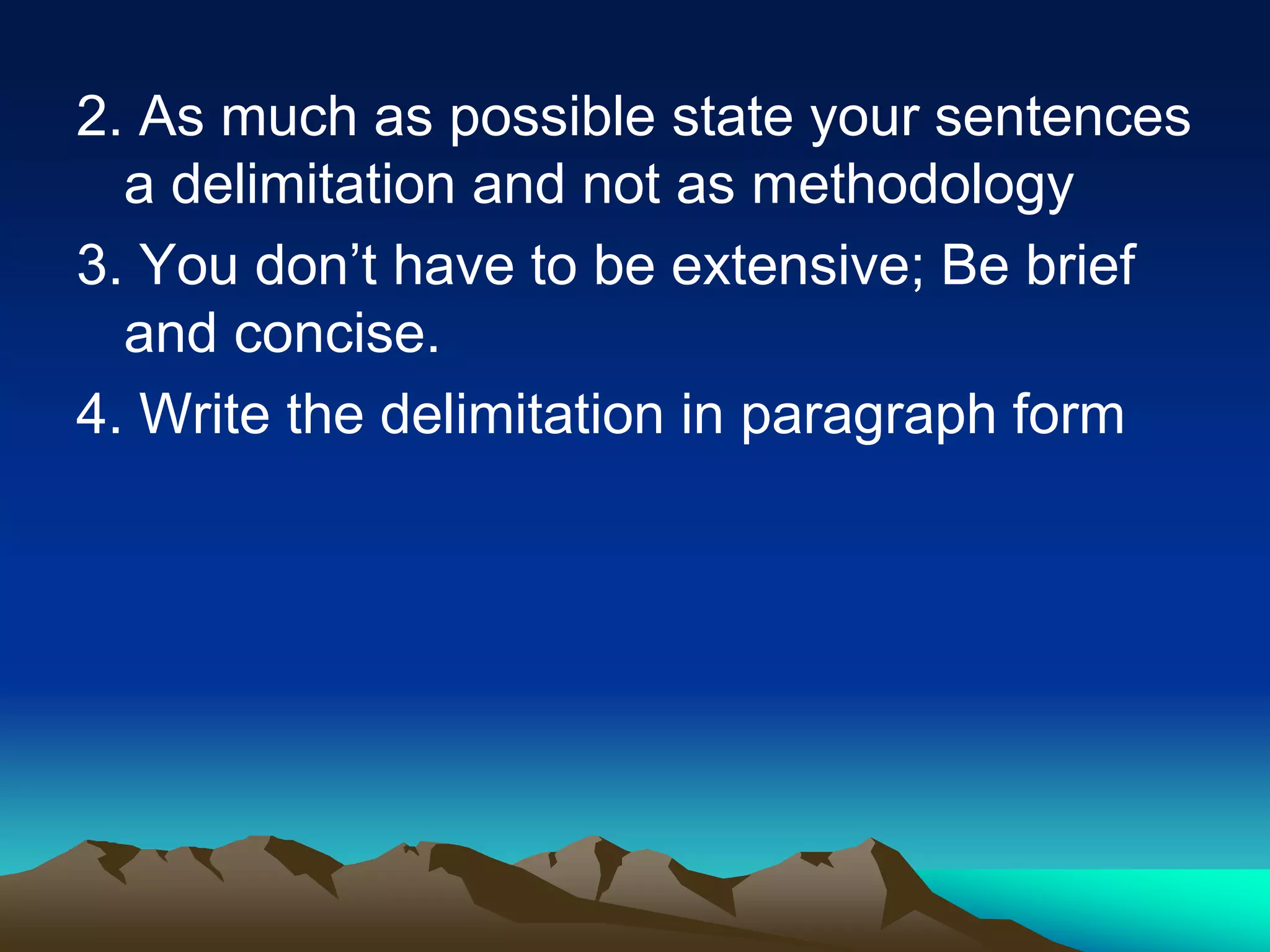 2. As much as possible state your sentences a delimitation and not as methodology

3. You don’t have to be extensive; Be brief and concise.

4. Write the delimitation in paragraph form